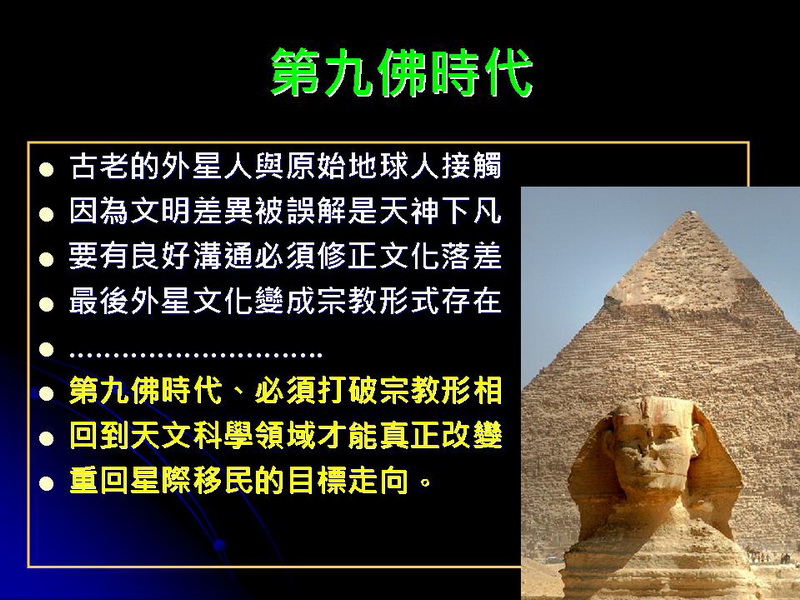 第九佛時代

- 古老的外星人與原始地球人接觸
- 因為文明差異被誤解是天神下凡
- 要有良好溝通必須修正文化落差
- 最後外星文化變成宗教形式存在
- ……………………….
- 第九佛時代、必須打破宗教形相
- 回到天文科學領域才能真正改變
- 重回星際移民的目標走向。